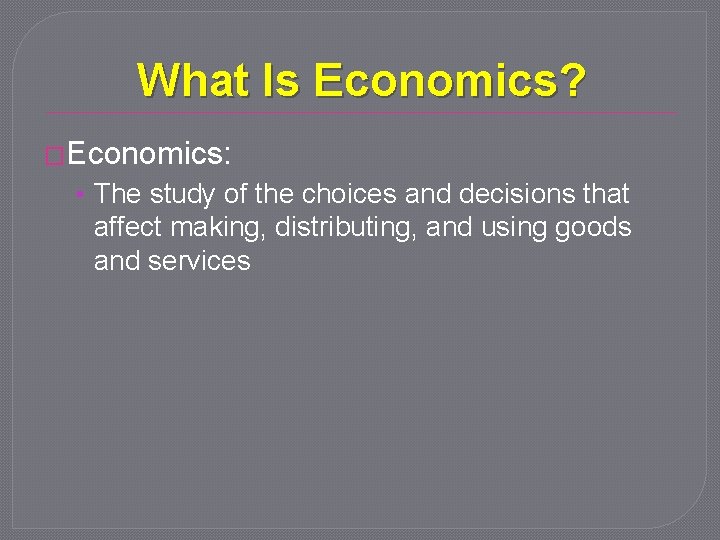 What Is Economics?

Economics:

• The study of the choices and decisions that affect making, distributing, and using goods and services